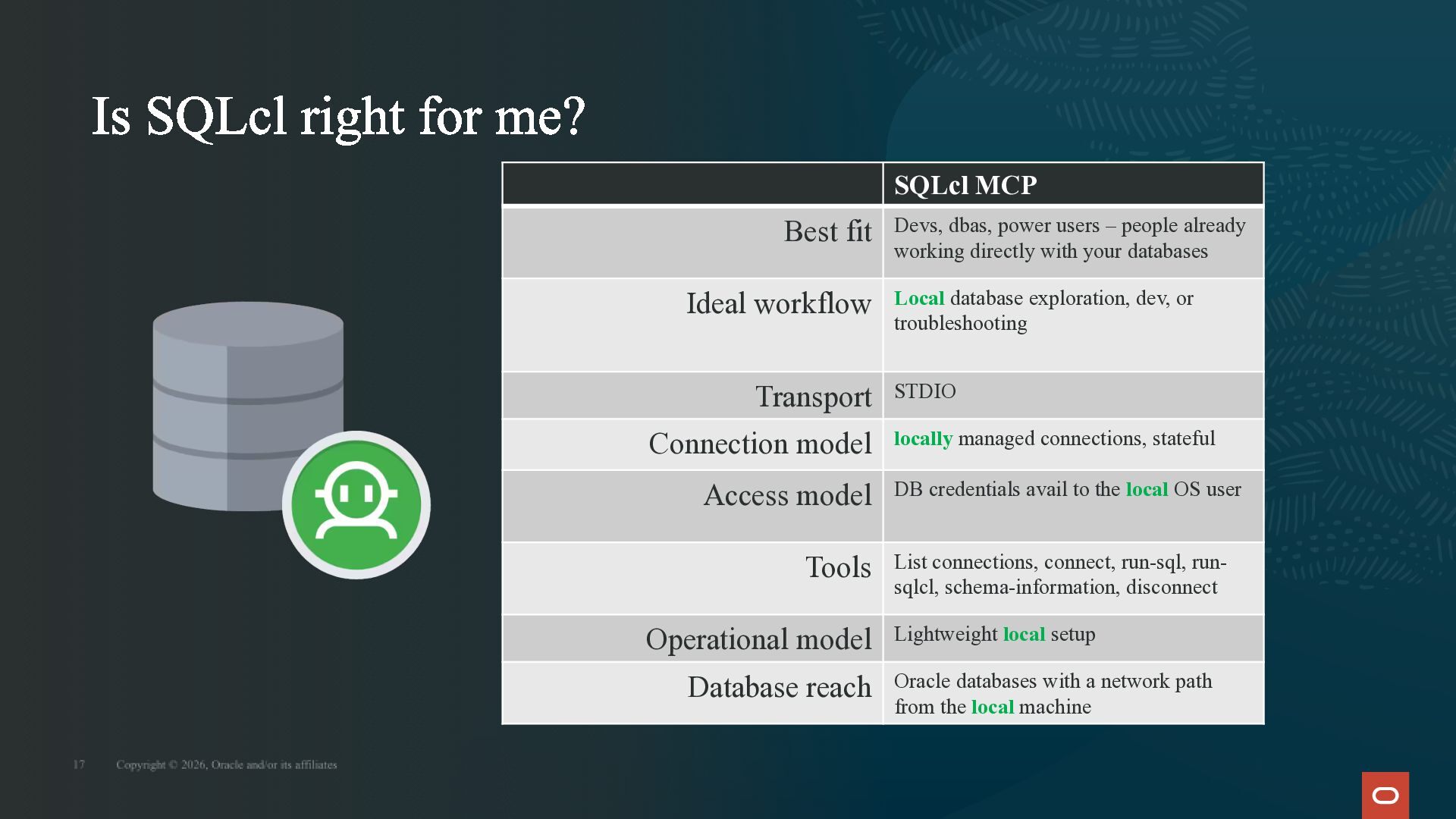 Is SQLcl right for me?

|  | SQLcl MCP |
|---|---|
| Best fit | Devs, dbas, power users – people already working directly with your databases |
| Ideal workflow | Local database exploration, dev, or troubleshooting |
| Transport | STDIO |
| Connection model | locally managed connections, stateful |
| Access model | DB credentials avail to the local OS user |
| Tools | List connections, connect, run-sql, run-sqlcl, schema-information, disconnect |
| Operational model | Lightweight local setup |
| Database reach | Oracle databases with a network path from the local machine |

17 Copyright © 2026, Oracle and/or its affiliates